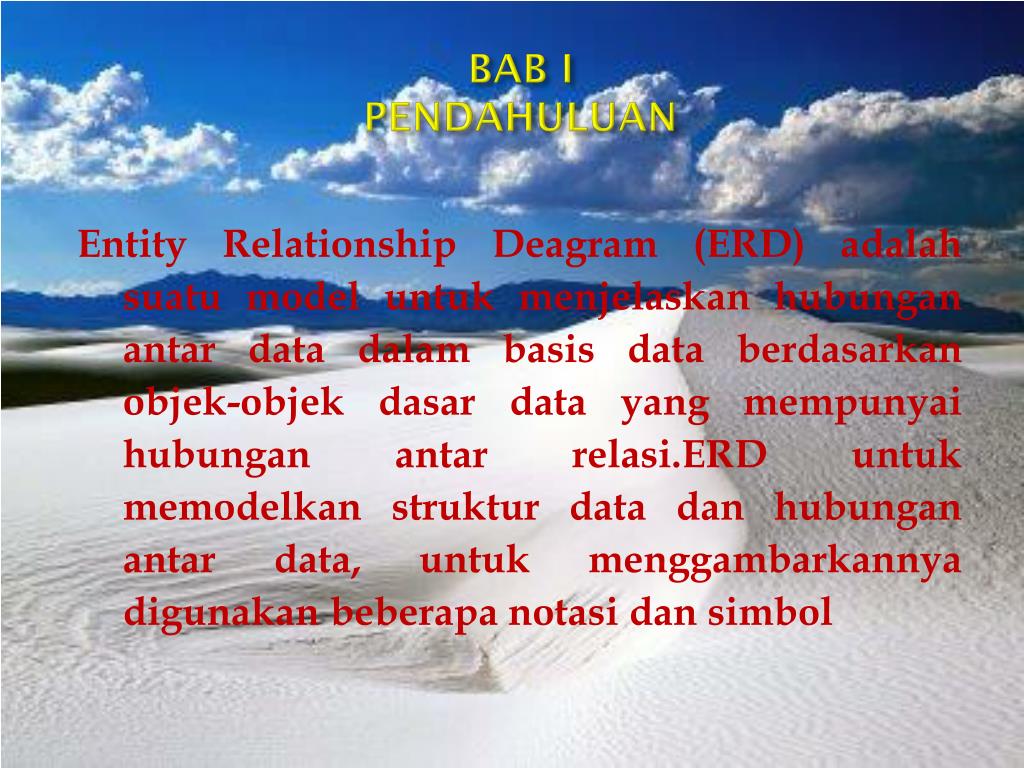 BAB I
PENDAHULUAN

Entity Relationship Deagram (ERD) adalah suatu model untuk menjelaskan hubungan antar data dalam basis data berdasarkan objek-objek dasar data yang mempunyai hubungan antar relasi.ERD untuk memodelkan struktur data dan hubungan antar data, untuk menggambarkannya digunakan beberapa notasi dan simbol